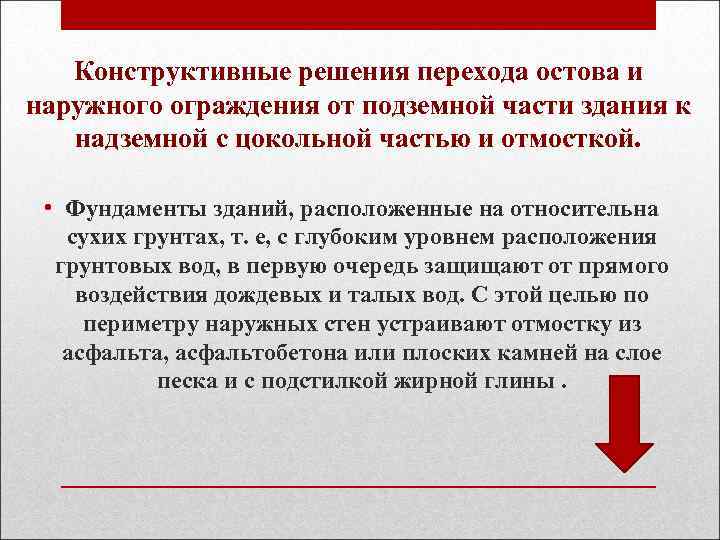 Конструктивные решения перехода остова и наружного ограждения от подземной части здания к надземной с цокольной частью и отмосткой.

• Фундаменты зданий, расположенные на относительна сухих грунтах, т. е, с глубоким уровнем расположения грунтовых вод, в первую очередь защищают от прямого воздействия дождевых и талых вод. С этой целью по периметру наружных стен устраивают отмостку из асфальта, асфальтобетона или плоских камней на слое песка и с подстилкой жирной глины .